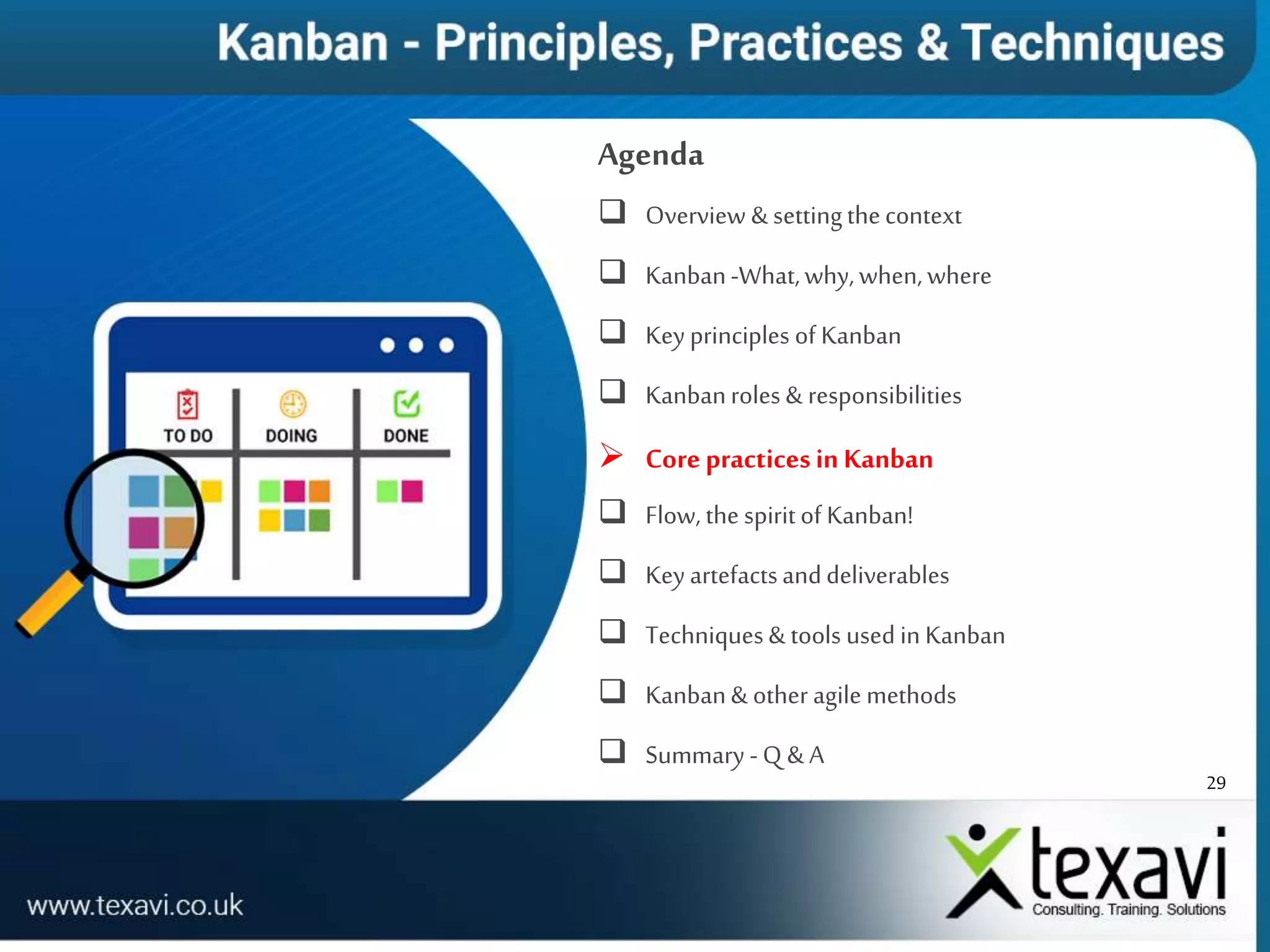 Kanban - Principles, Practices & Techniques

TO DO
DOING
DONE

Agenda

❑ Overview & setting the context

❑ Kanban -What, why, when, where

❑ Key principles of Kanban

❑ Kanban roles & responsibilities

➢ Core practices in Kanban

❑ Flow, the spirit of Kanban!

❑ Key artefacts and deliverables

❑ Techniques & tools used in Kanban

❑ Kanban & other agile methods

❑ Summary - Q & A

29

www.texavi.co.uk

texavi
Consulting. Training. Solutions